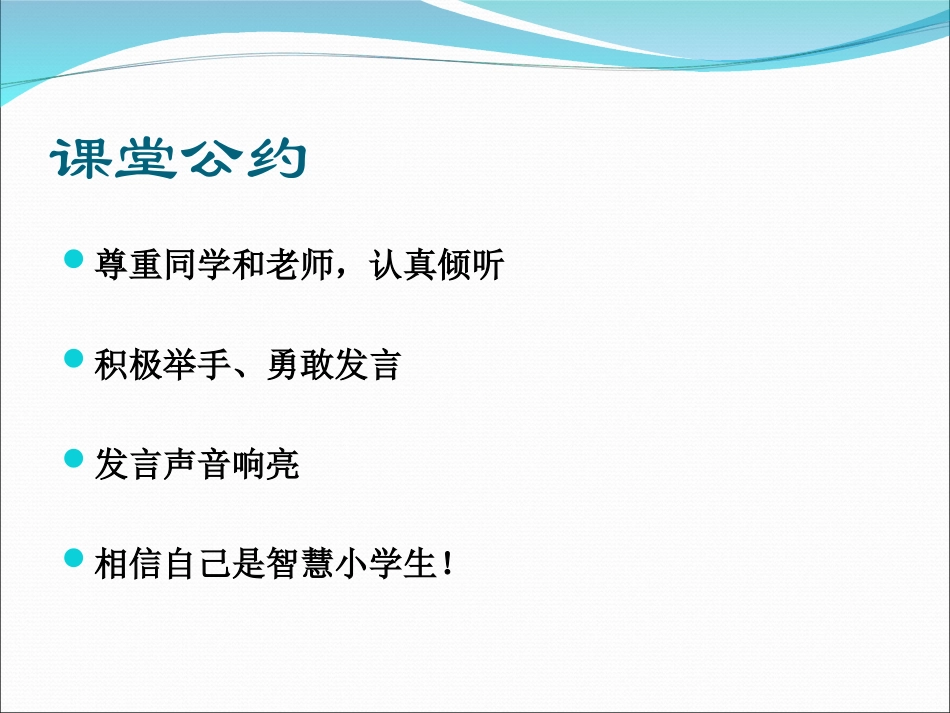 课堂公约

尊重同学和老师，认真倾听

积极举手、勇敢发言

发言声音响亮

相信自己是智慧小学生！